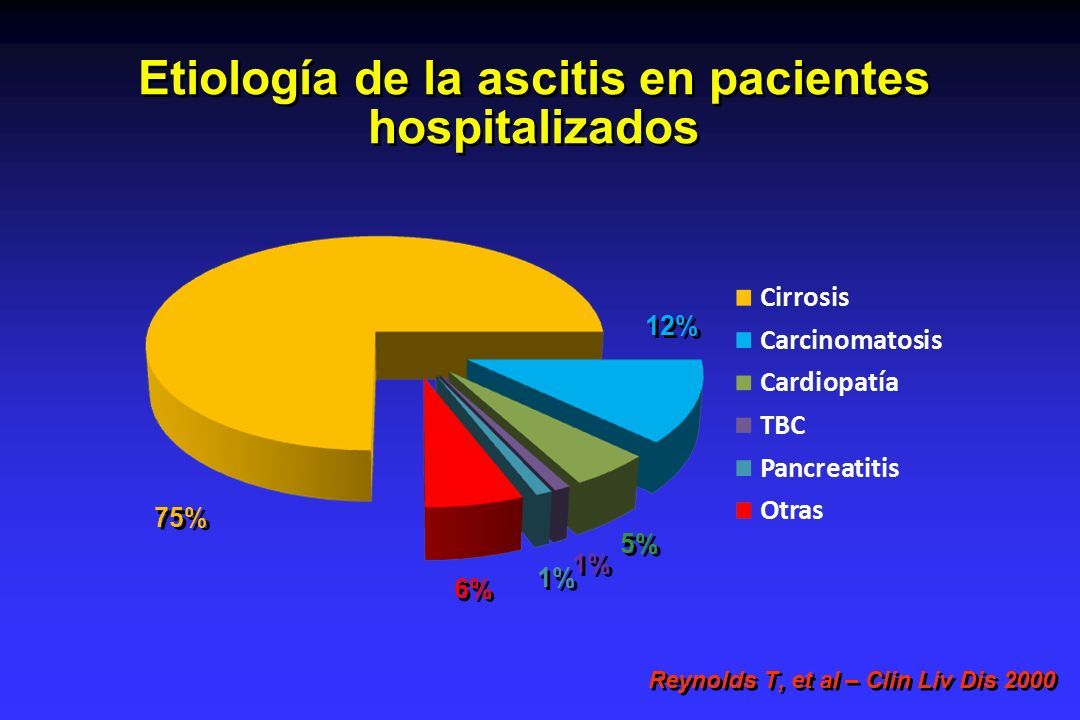 Etiología de la ascitis en pacientes hospitalizados

12%

75%

5%

1%

1%

6%

Cirrosis
Carcinomatosis
Cardiopatía
TBC
Pancreatitis
Otras

Reynolds T, et al – Clin Liv Dis 2000